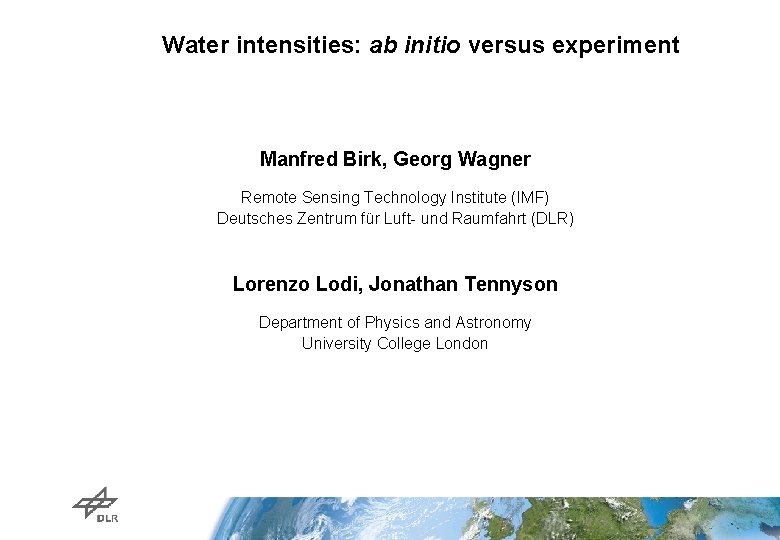 Water intensities: ab initio versus experiment

Manfred Birk, Georg Wagner

Remote Sensing Technology Institute (IMF)
Deutsches Zentrum für Luft- und Raumfahrt (DLR)

Lorenzo Lodi, Jonathan Tennyson

Department of Physics and Astronomy
University College London

DLR